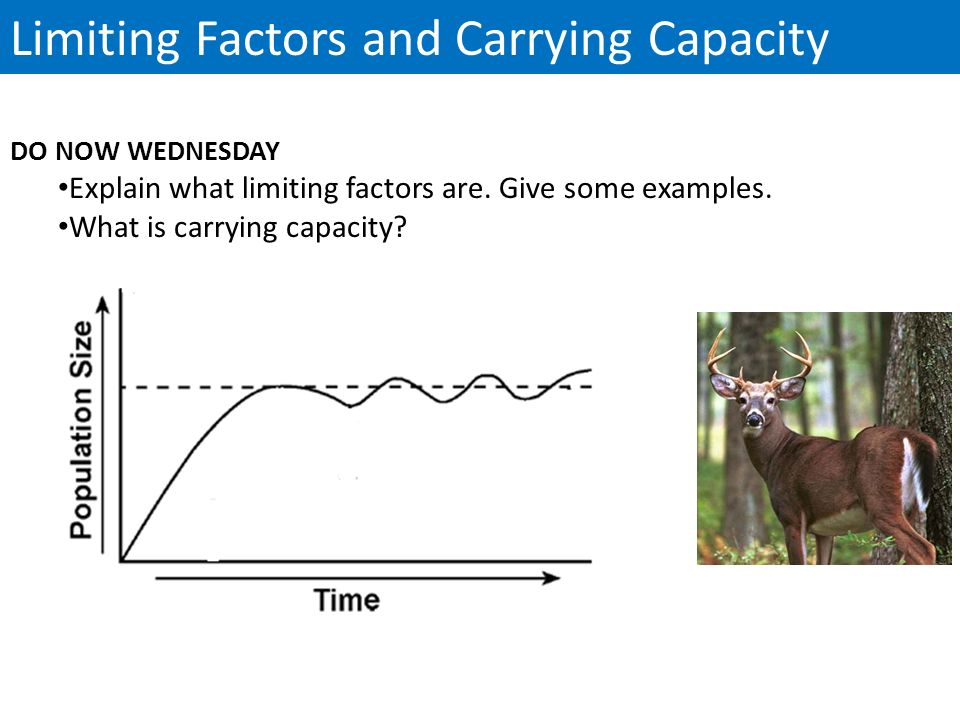 Limiting Factors and Carrying Capacity

DO NOW WEDNESDAY

•Explain what limiting factors are. Give some examples.

•What is carrying capacity?

Population Size

Time